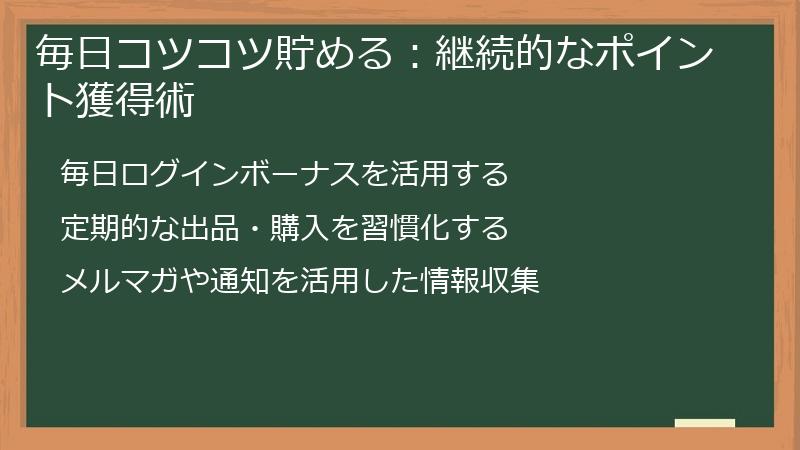 毎日コツコツ貯める：継続的なポイント獲得術

毎日ログインボーナスを活用する

定期的な出品・購入を習慣化する

メルマガや通知を活用した情報収集